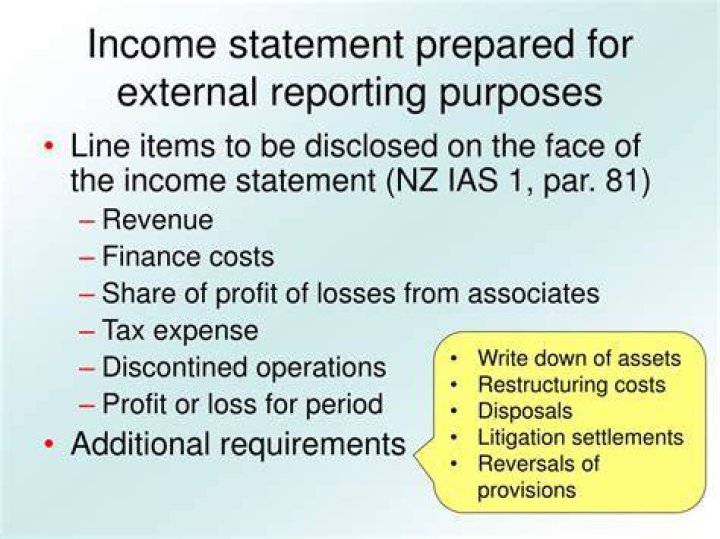 Income statement prepared for external reporting purposes

• Line items to be disclosed on the face of the income statement (NZ IAS 1, par. 81)
- Revenue
- Finance costs
- Share of profit of losses from associates
- Tax expense
- Discontined operations
- Profit or loss for period
• Additional requirements

• Write down of assets
• Restructuring costs
• Disposals
• Litigation settlements
• Reversals of provisions